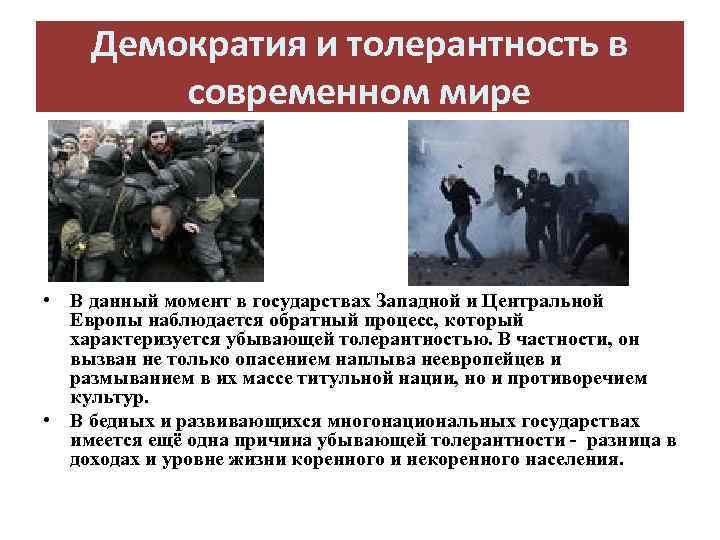 Демократия и толерантность в современном мире

• В данный момент в государствах Западной и Центральной Европы наблюдается обратный процесс, который характеризуется убывающей толерантностью. В частности, он вызван не только опасением наплыва неевропейцев и размыванием в их массе титульной нации, но и противоречием культур.

• В бедных и развивающихся многонациональных государствах имеется ещё одна причина убывающей толерантности - разница в доходах и уровне жизни коренного и некоренного населения.